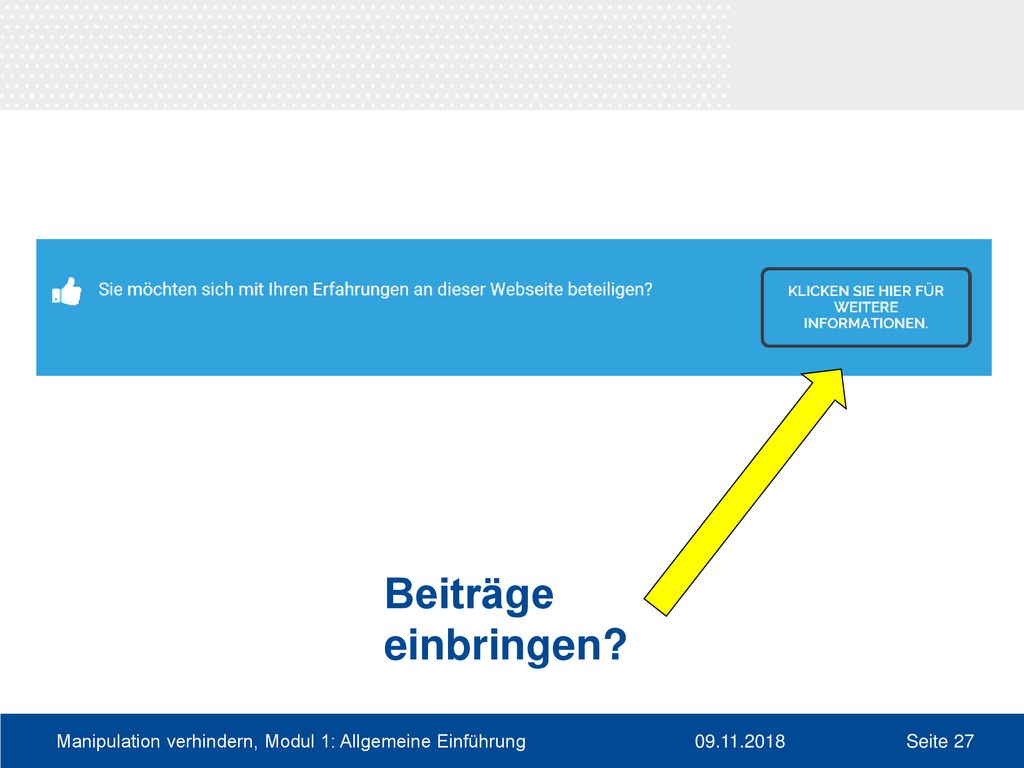 Sie möchten sich mit Ihren Erfahrungen an dieser Webseite beteiligen?

KLICKEN SIE HIER FÜR WEITERE INFORMATIONEN.

Beiträge einbringen?

Manipulation verhindern, Modul 1: Allgemeine Einführung

09.11.2018

Seite 27